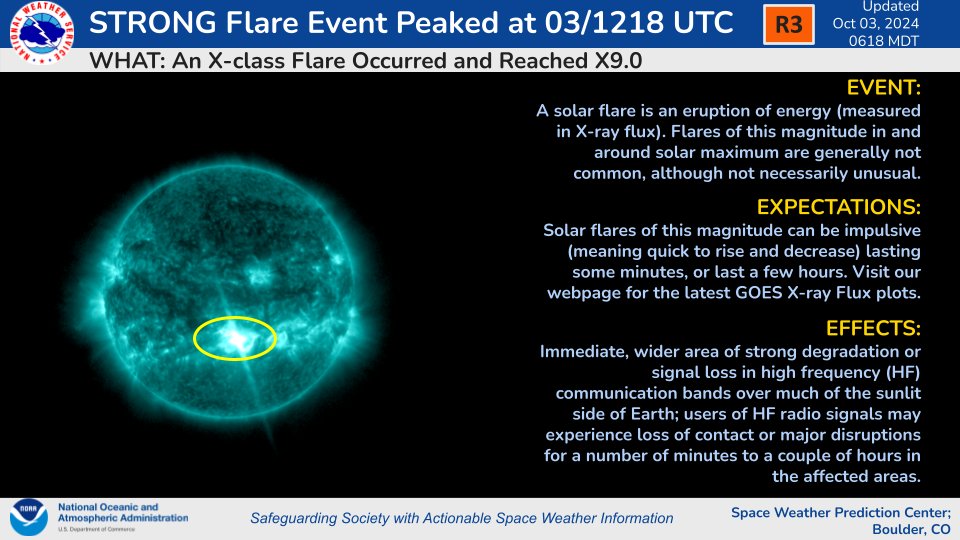 NATIONAL WEATHER SERVICE

STRONG Flare Event Peaked at 03/1218 UTC

R3

Updated
Oct 03, 2024
0618 MDT

WHAT: An X-class Flare Occurred and Reached X9.0

EVENT:
A solar flare is an eruption of energy (measured in X-ray flux). Flares of this magnitude in and around solar maximum are generally not common, although not necessarily unusual.

EXPECTATIONS:
Solar flares of this magnitude can be impulsive (meaning quick to rise and decrease) lasting some minutes, or last a few hours. Visit our webpage for the latest GOES X-ray Flux plots.

EFFECTS:
Immediate, wider area of strong degradation or signal loss in high frequency (HF) communication bands over much of the sunlit side of Earth; users of HF radio signals may experience loss of contact or major disruptions for a number of minutes to a couple of hours in the affected areas.

NOAA

National Oceanic and Atmospheric Administration
U.S. Department of Commerce

Safeguarding Society with Actionable Space Weather Information

Space Weather Prediction Center;
Boulder, CO